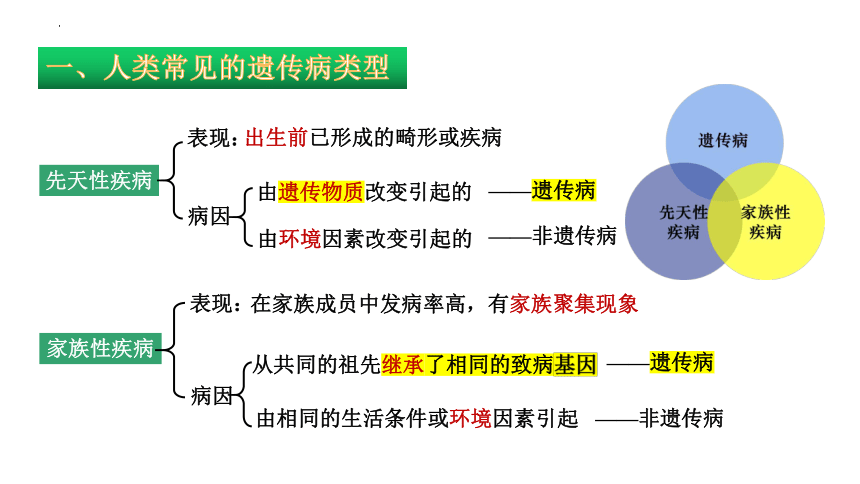 一、人类常见的遗传病类型

先天性疾病
表现：出生前已形成的畸形或疾病
病因
由遗传物质改变引起的 ——遗传病
由环境因素改变引起的 ——非遗传病

遗传病
先天性疾病
家族性疾病

家族性疾病
表现：在家族成员中发病率高，有家族聚集现象
病因
从共同的祖先继承了相同的致病基因 ——遗传病
由相同的生活条件或环境因素引起 ——非遗传病